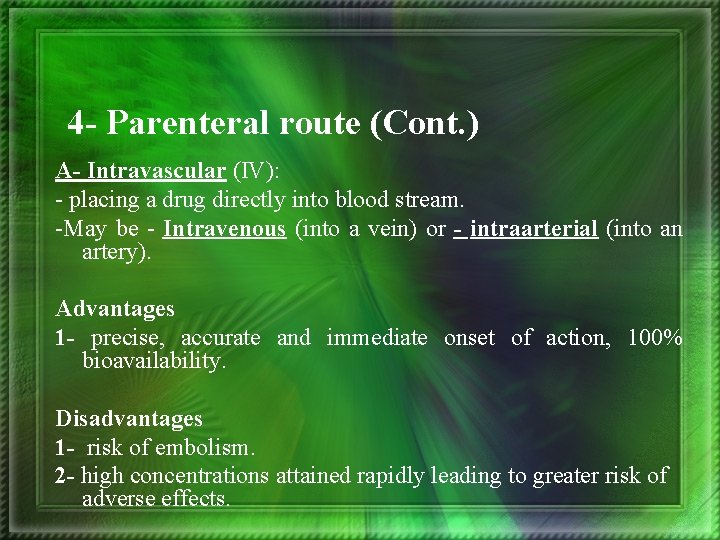 4- Parenteral route (Cont.)

A- Intravascular (IV):

- placing a drug directly into blood stream.

-May be - Intravenous (into a vein) or - intraarterial (into an artery).

Advantages

1- precise, accurate and immediate onset of action, 100% bioavailability.

Disadvantages

1- risk of embolism.

2- high concentrations attained rapidly leading to greater risk of adverse effects.